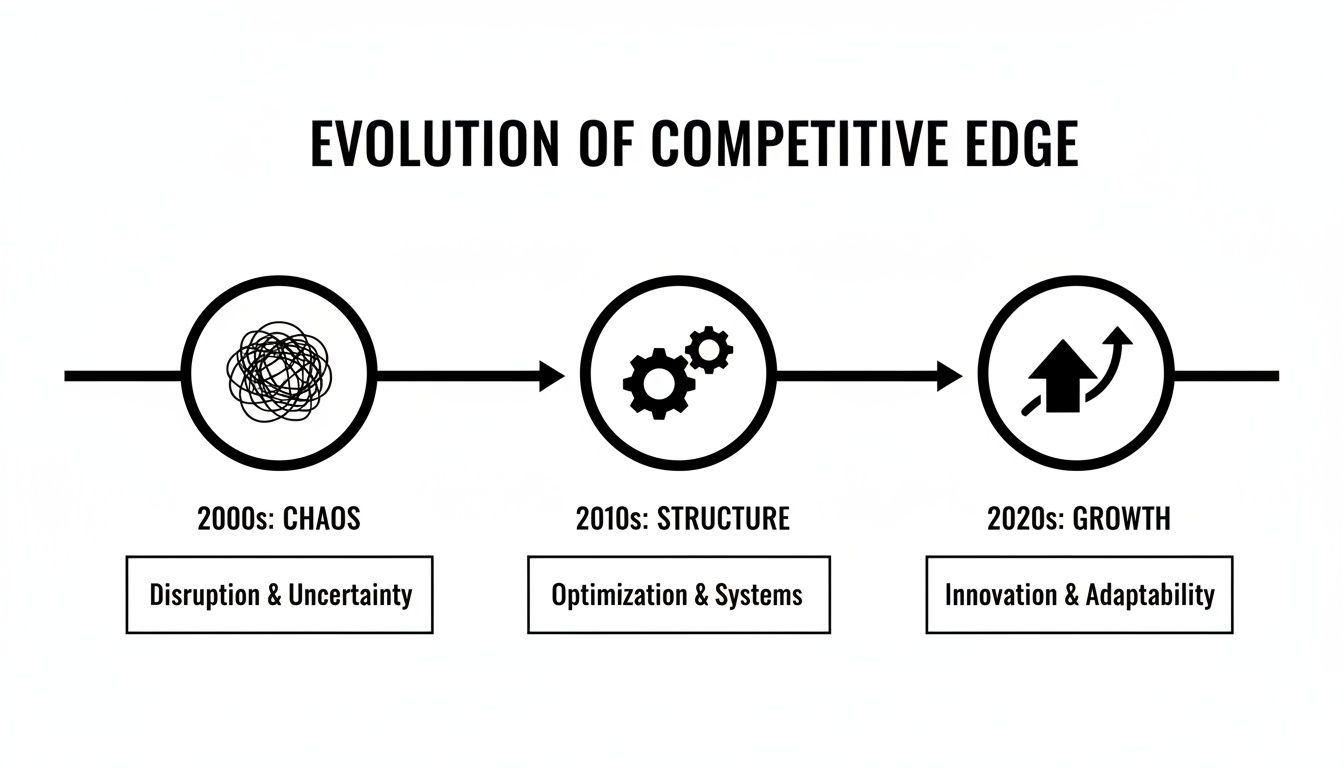 EVOLUTION OF COMPETITIVE EDGE

2000s: CHAOS

Disruption & Uncertainty

2010s: STRUCTURE

Optimization & Systems

2020s: GROWTH

Innovation & Adaptability